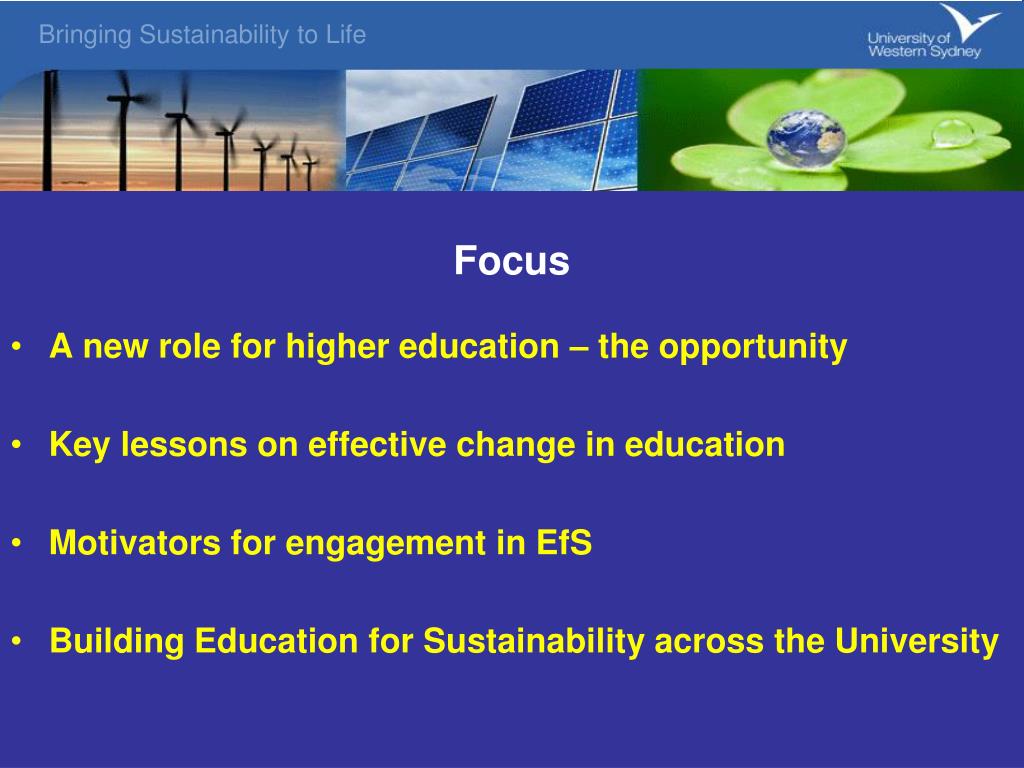 Bringing Sustainability to Life

University of Western Sydney

Focus

• A new role for higher education – the opportunity

• Key lessons on effective change in education

• Motivators for engagement in EfS

• Building Education for Sustainability across the University